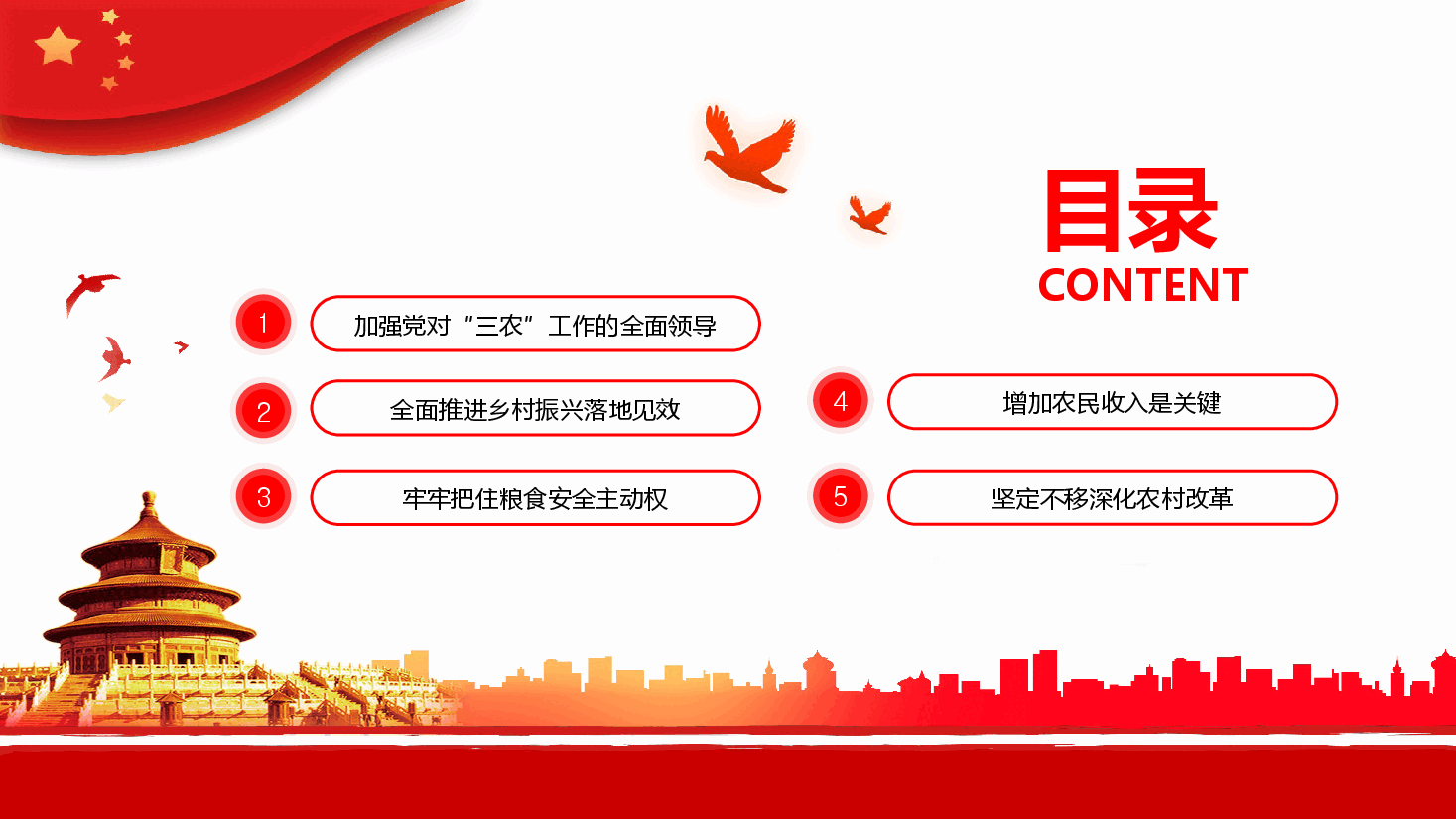 目录
CONTENT

1 加强党对“三农”工作的全面领导

2 全面推进乡村振兴落地见效

3 牢牢把住粮食安全主动权

4 增加农民收入是关键

5 坚定不移深化农村改革